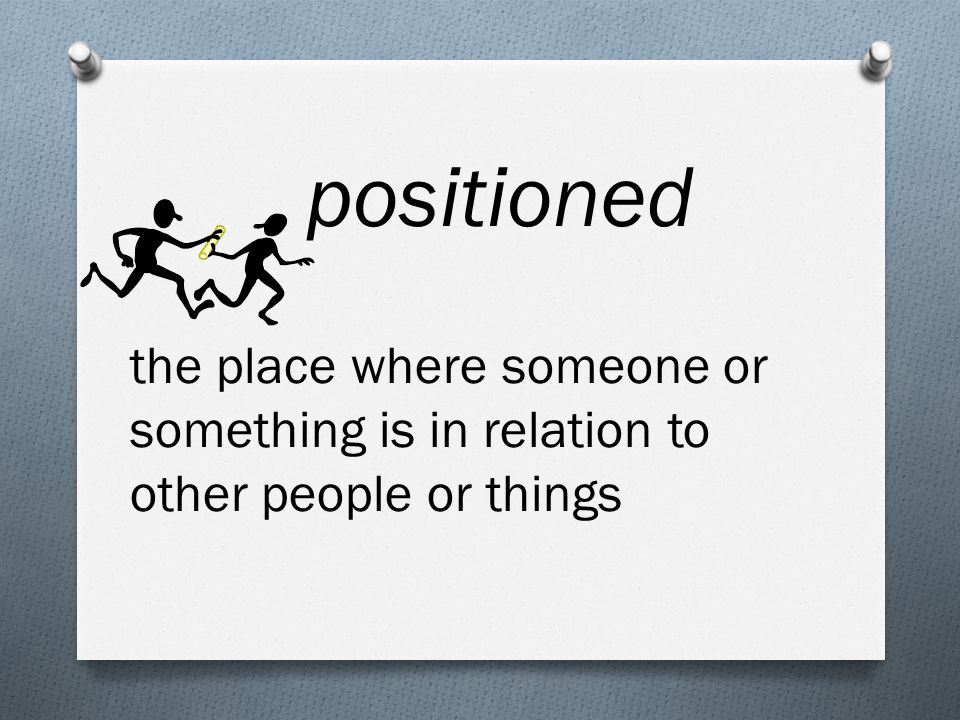 positioned

the place where someone or something is in relation to other people or things